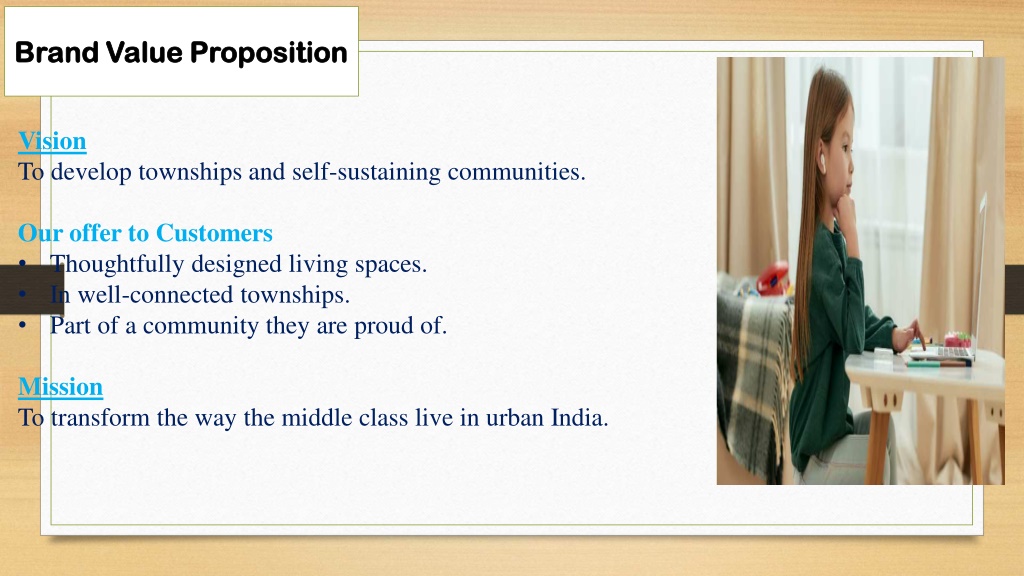 Brand Value Proposition

Vision
To develop townships and self-sustaining communities.

Our offer to Customers
• Thoughtfully designed living spaces.
• In well-connected townships.
• Part of a community they are proud of.

Mission
To transform the way the middle class live in urban India.